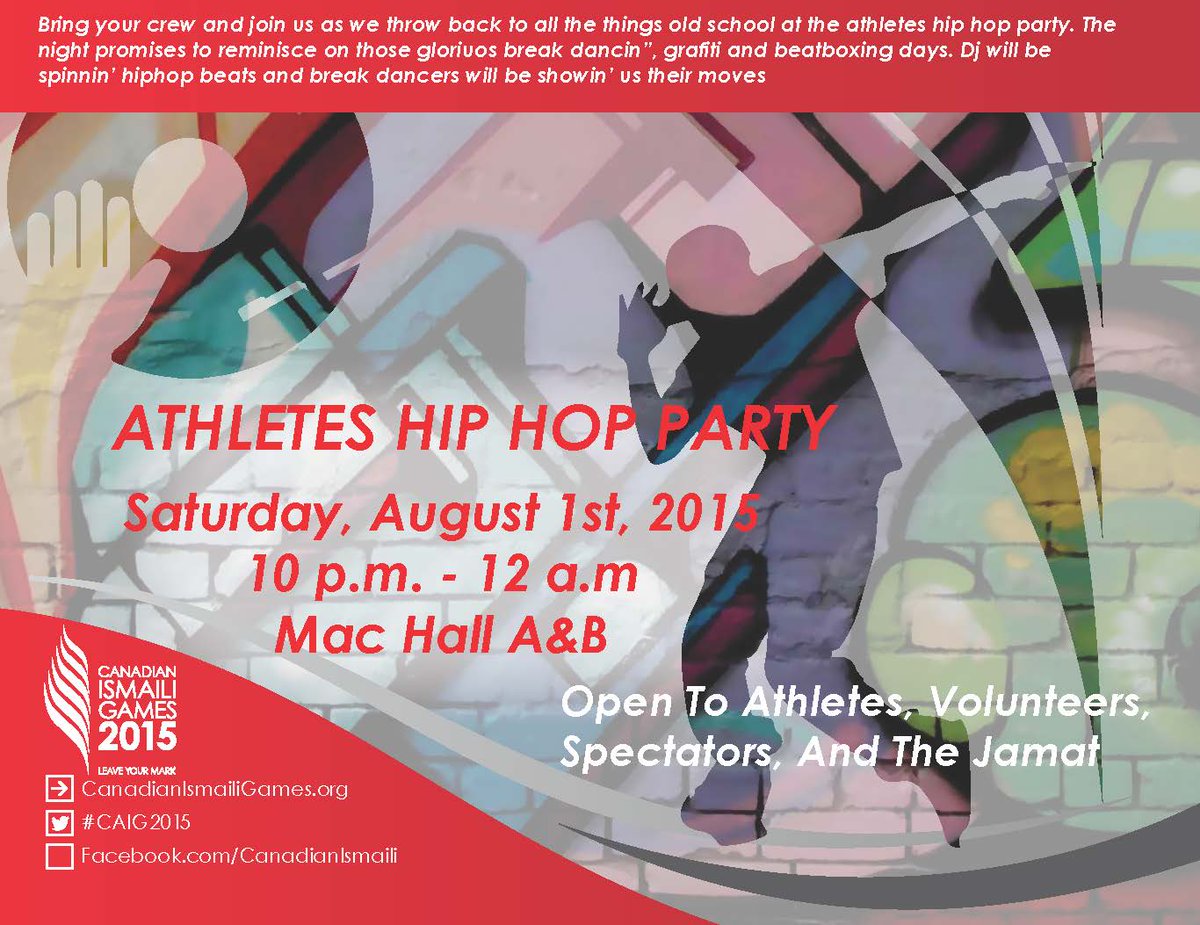 Bring your crew and join us as we throw back to all the things old school at the athletes hip hop party. The night promises to reminisce on those gloriuos break dancin", grafiti and beatboxing days. Dj will be spinnin' hiphop beats and break dancers will be showin' us their moves

ATHLETES HIP HOP PARTY

Saturday, August 1st, 2015
10 p.m. - 12 a.m
Mac Hall A&B

Open To Athletes, Volunteers, Spectators, And The Jamat

CANADIAN
ISMAILI
GAMES
2015
LEAVE YOUR MARK

CanadianIsmailiGames.org
#CAIG2015
Facebook.com/CanadianIsmaili